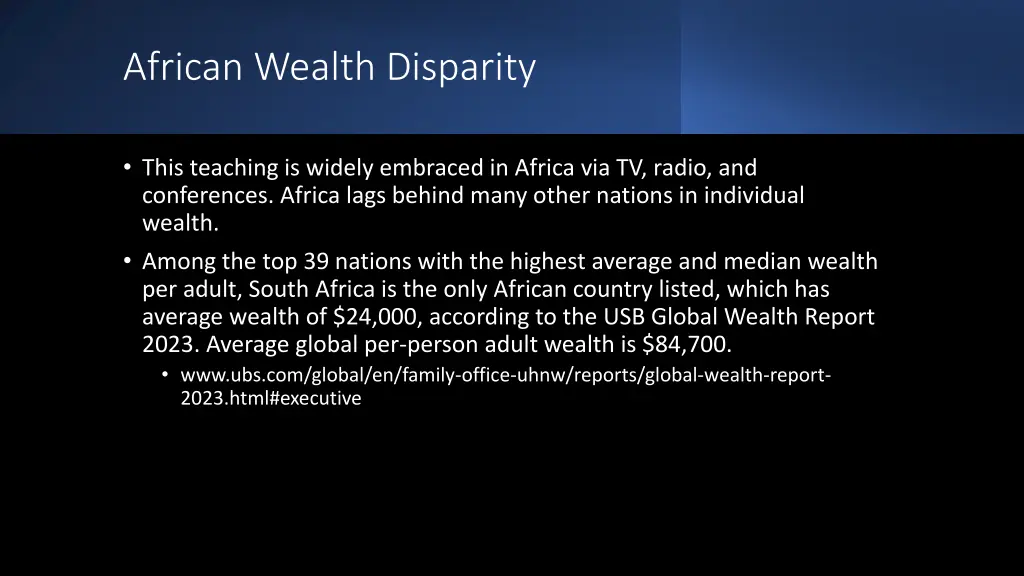 African Wealth Disparity

• This teaching is widely embraced in Africa via TV, radio, and conferences. Africa lags behind many other nations in individual wealth.

• Among the top 39 nations with the highest average and median wealth per adult, South Africa is the only African country listed, which has average wealth of \$24,000, according to the USB Global Wealth Report 2023. Average global per-person adult wealth is \$84,700.

• www.ubs.com/global/en/family-office-uhnw/reports/global-wealth-report-2023.html#executive